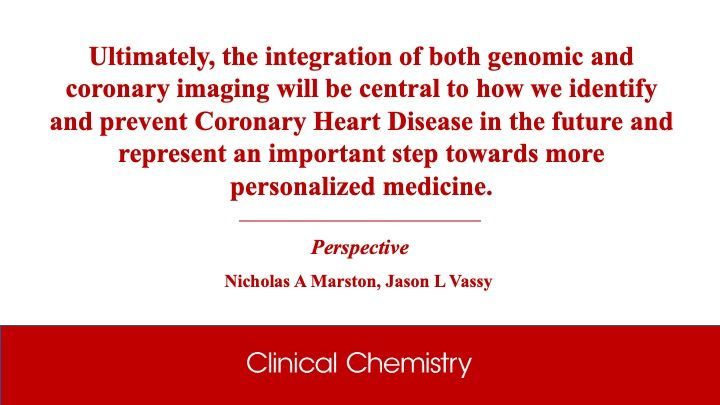 Ultimately, the integration of both genomic and coronary imaging will be central to how we identify and prevent Coronary Heart Disease in the future and represent an important step towards more personalized medicine.

Perspective

Nicholas A Marston, Jason L Vassy

Clinical Chemistry